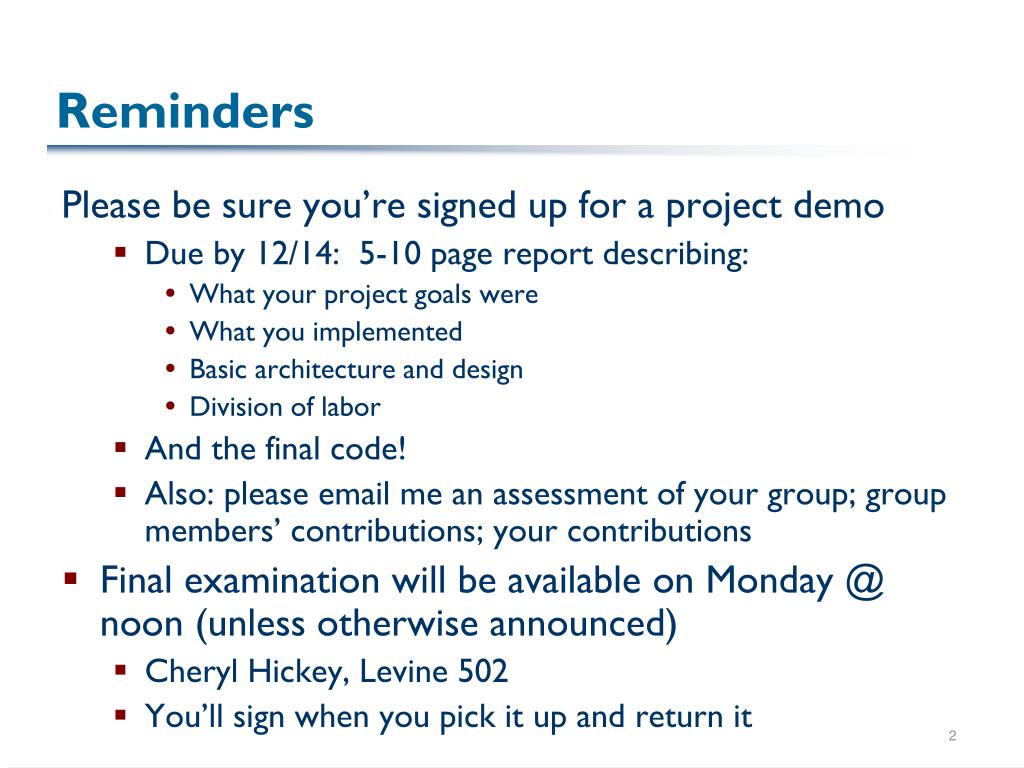 Reminders

Please be sure you’re signed up for a project demo

- Due by 12/14: 5-10 page report describing:
  - What your project goals were
  - What you implemented
  - Basic architecture and design
  - Division of labor
- And the final code!
- Also: please email me an assessment of your group; group members’ contributions; your contributions

- Final examination will be available on Monday @ noon (unless otherwise announced)
  - Cheryl Hickey, Levine 502
  - You’ll sign when you pick it up and return it

2